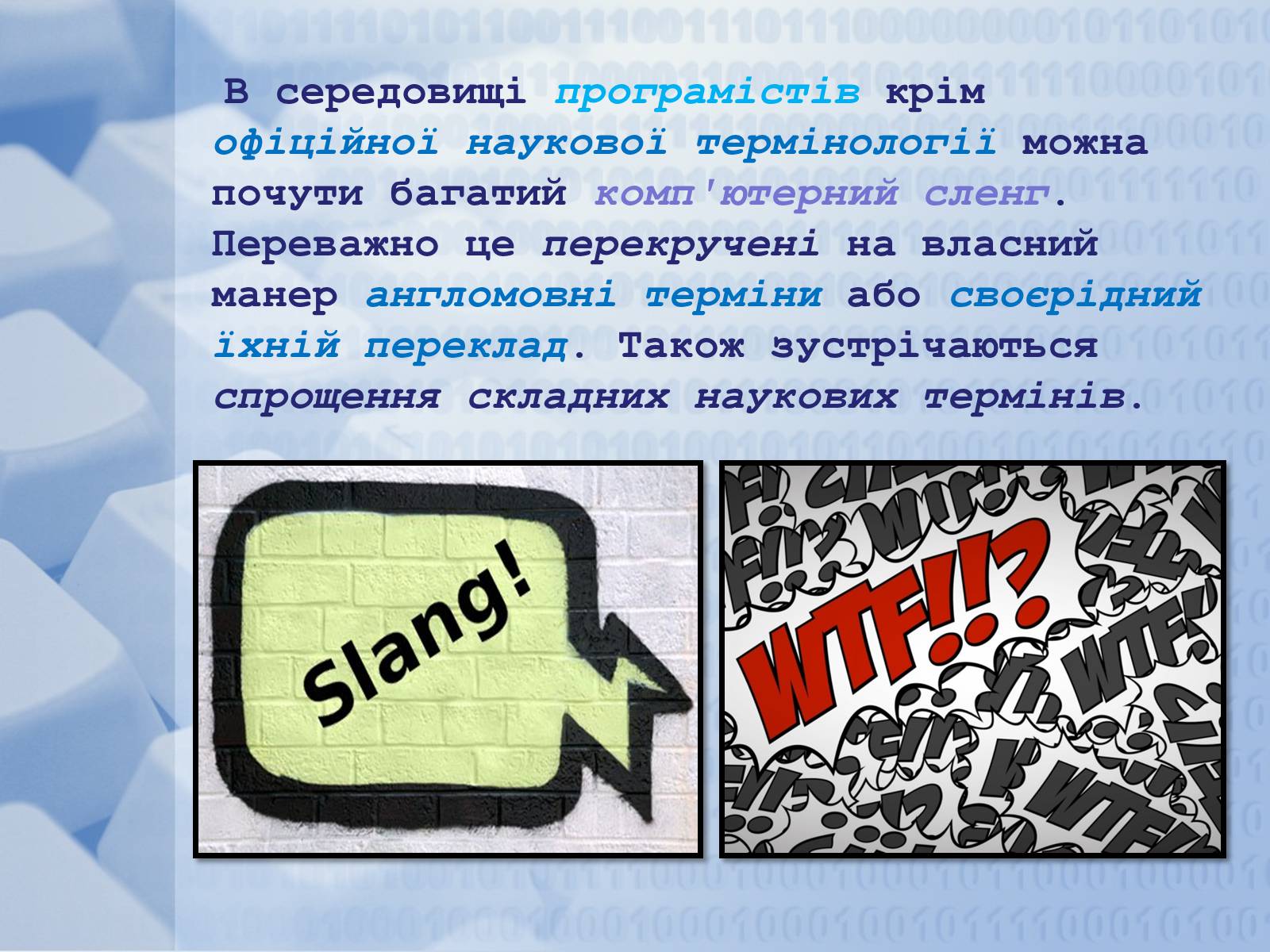 В середовищі програмістів крім офіційної наукової термінології можна почути багатий комп'ютерний сленг. Переважно це перекручені на власний манер англомовні терміни або своєрідний їхній переклад. Також зустрічаються спрощення складних наукових термінів.

Slang!

WTF!!?